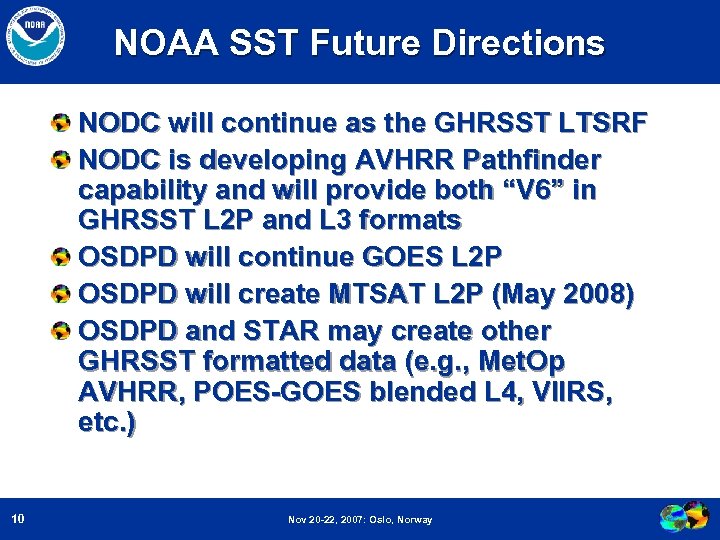 NOAA

NOAA SST Future Directions

NODC will continue as the GHRSST LTSRF

NODC is developing AVHRR Pathfinder capability and will provide both “V6” in GHRSST L2P and L3 formats

OSDPD will continue GOES L2P

OSDPD will create MTSAT L2P (May 2008)

OSDPD and STAR may create other GHRSST formatted data (e.g., MetOp AVHRR, POES-GOES blended L4, VIIRS, etc.)

10

Nov 20-22, 2007: Oslo, Norway